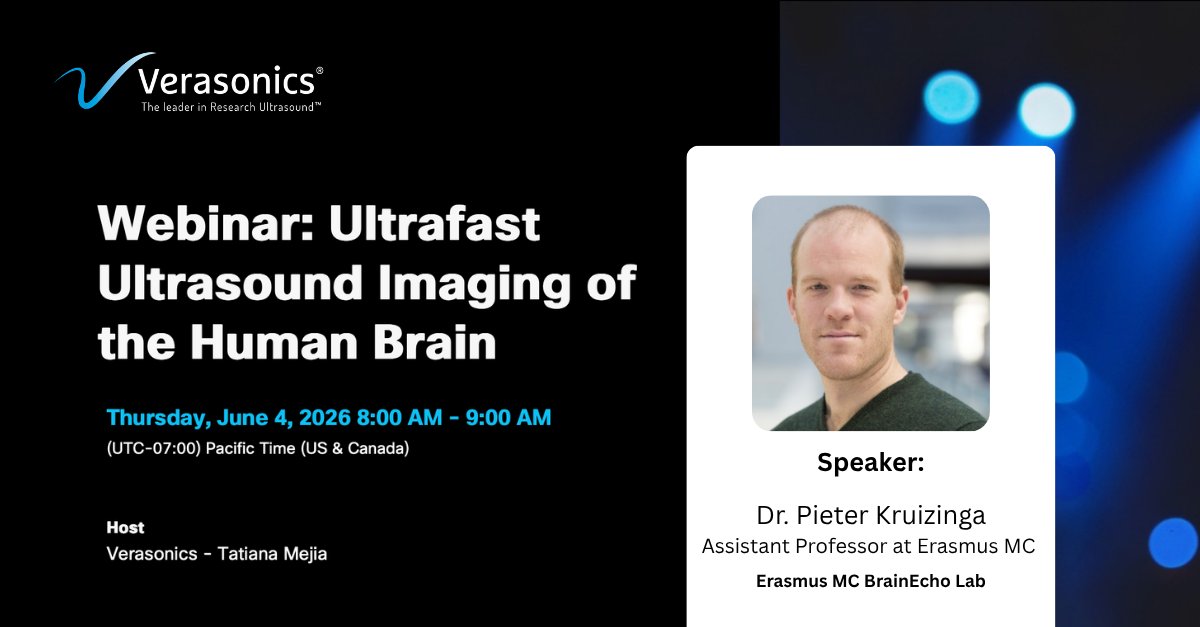 Verasonics®
The leader in Research Ultrasound™

Webinar: Ultrafast Ultrasound Imaging of the Human Brain

Thursday, June 4, 2026 8:00 AM - 9:00 AM
(UTC-07:00) Pacific Time (US & Canada)

Host
Verasonics - Tatiana Mejia

Speaker:

Dr. Pieter Kruizinga
Assistant Professor at Erasmus MC
Erasmus MC BrainEcho Lab